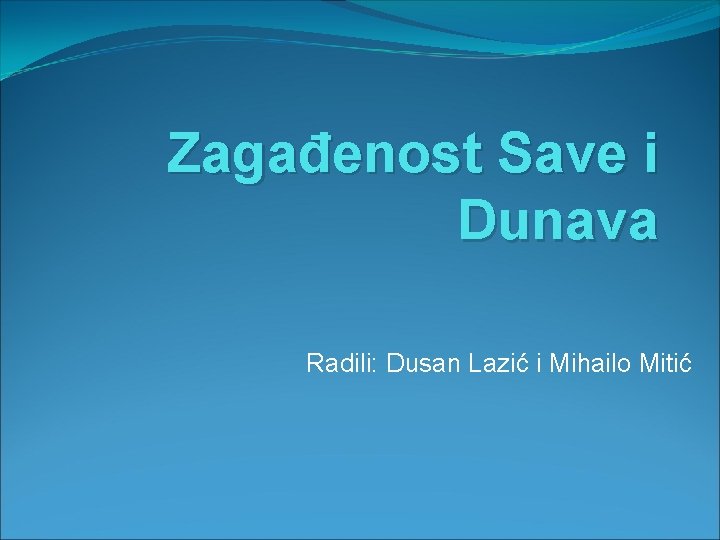 Zagađenost Save i Dunava

Radili: Dusan Lazić i Mihailo Mitić